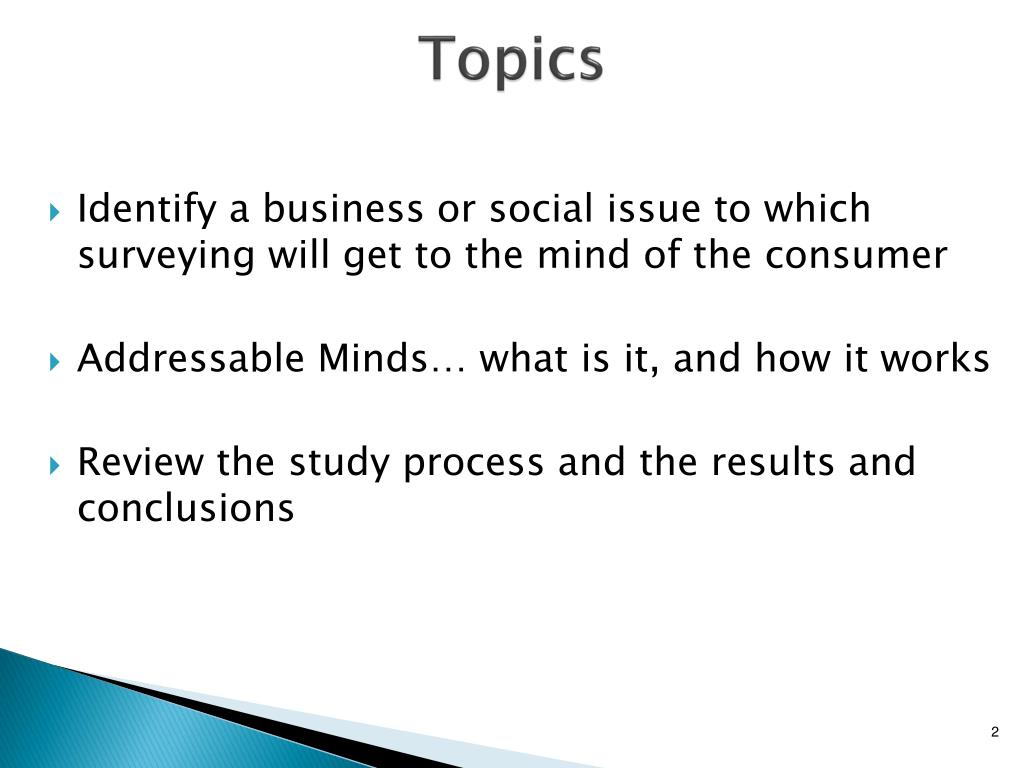 Topics

Identify a business or social issue to which surveying will get to the mind of the consumer

Addressable Minds… what is it, and how it works

Review the study process and the results and conclusions

2